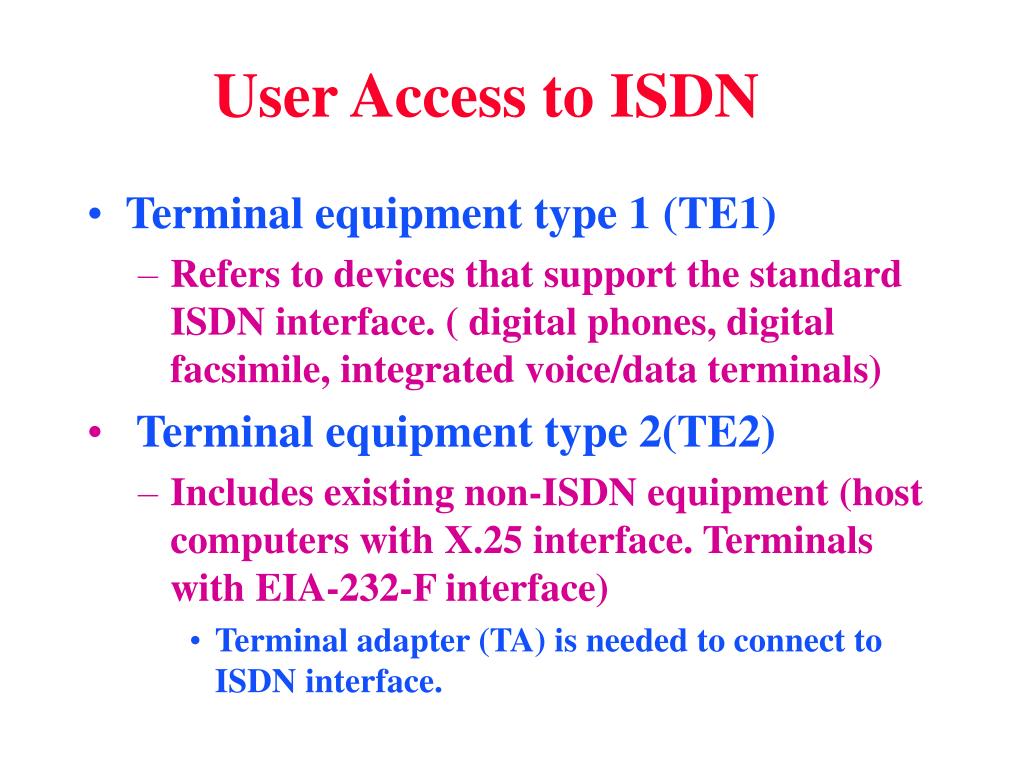 User Access to ISDN

• Terminal equipment type 1 (TE1)
  – Refers to devices that support the standard ISDN interface. ( digital phones, digital facsimile, integrated voice/data terminals)
• Terminal equipment type 2(TE2)
  – Includes existing non-ISDN equipment (host computers with X.25 interface. Terminals with EIA-232-F interface)
    • Terminal adapter (TA) is needed to connect to ISDN interface.